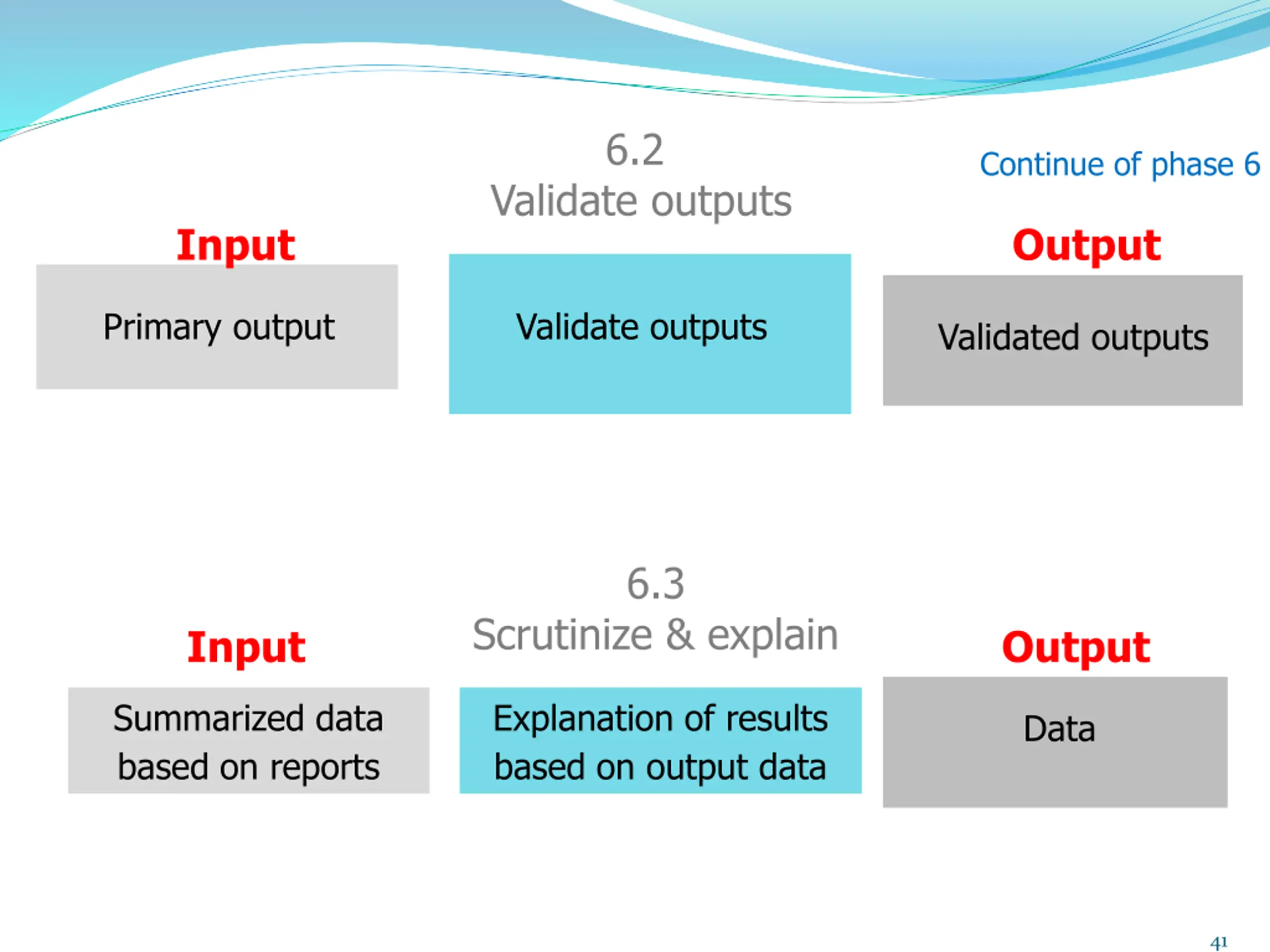 6.2
Validate outputs

Continue of phase 6

Input

Primary output

Validate outputs

Output

Validated outputs

6.3
Scrutinize & explain

Input

Summarized data based on reports

Explanation of results based on output data

Output

Data

41